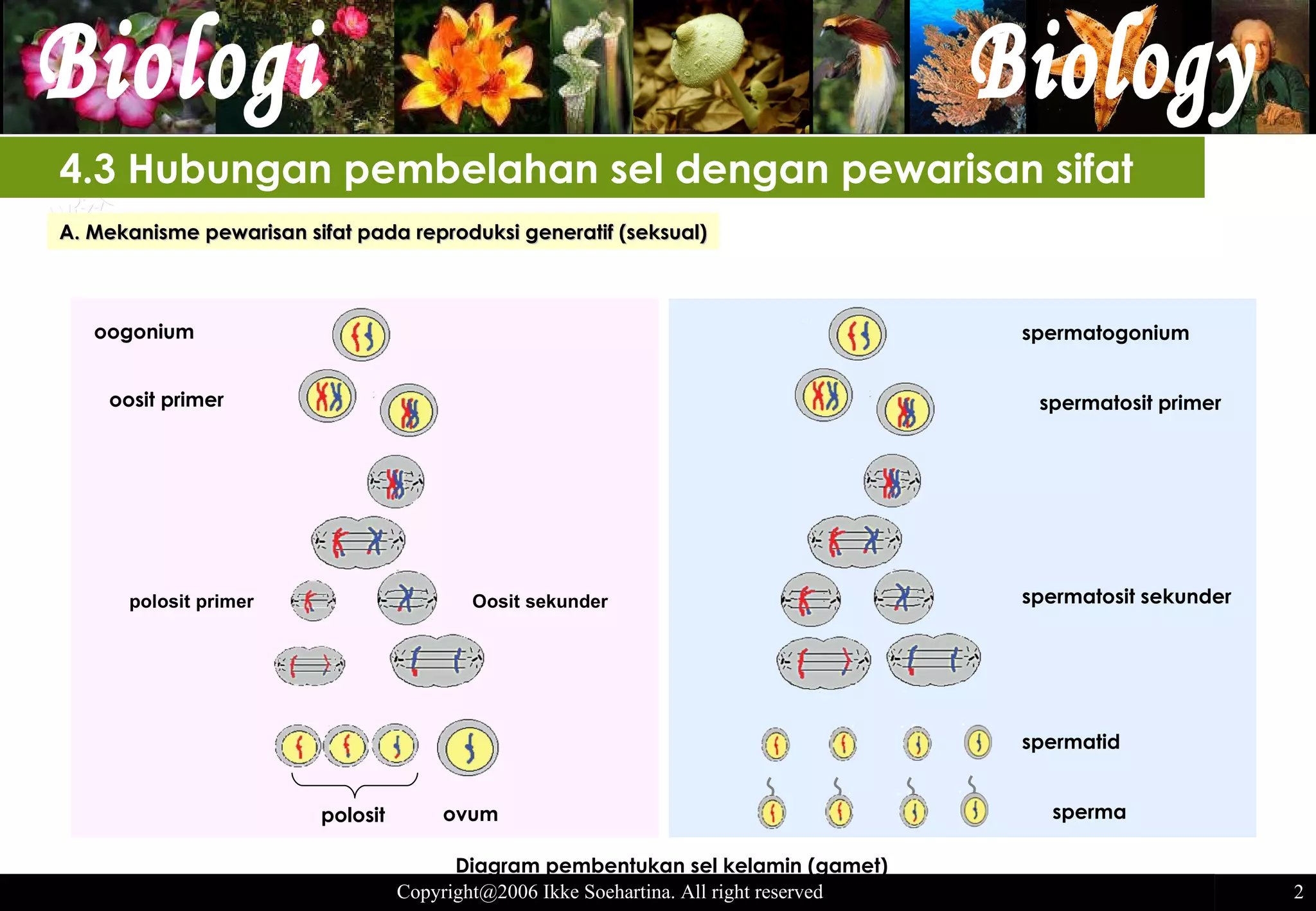 Biologi Biology

4.3 Hubungan pembelahan sel dengan pewarisan sifat

A. Mekanisme pewarisan sifat pada reproduksi generatif (seksual)

oogonium

oosit primer

polosit primer

Oosit sekunder

polosit

ovum

spermatogonium

spermatosit primer

spermatosit sekunder

spermatid

sperma

Diagram pembentukan sel kelamin (gamet)

Copyright@2006 Ikke Soehartina. All right reserved

2